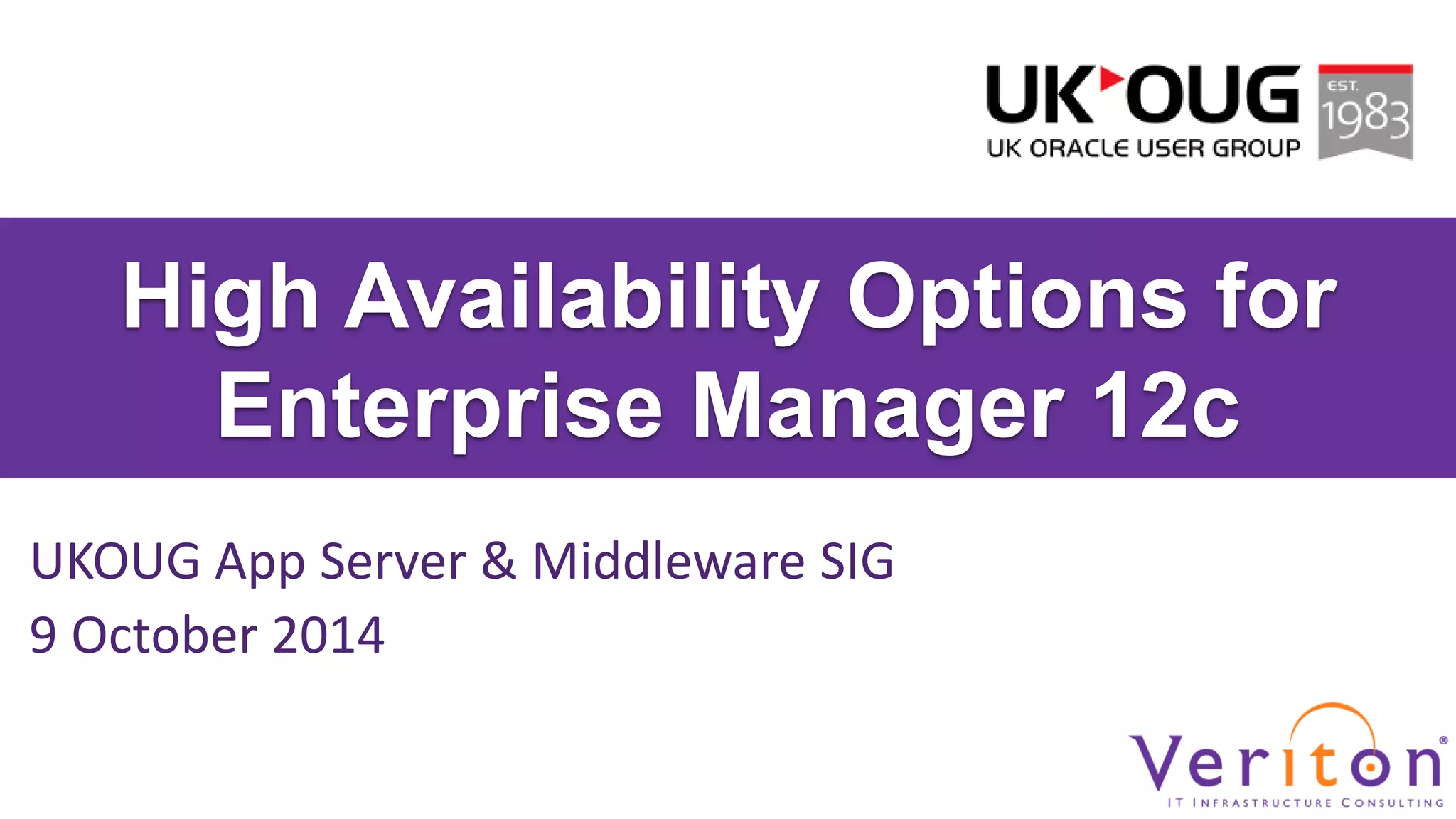 UKOUG
UK ORACLE USER GROUP
EST. 1983

High Availability Options for Enterprise Manager 12c

UKOUG App Server & Middleware SIG
9 October 2014

Veriton®
IT INFRASTRUCTURE CONSULTING